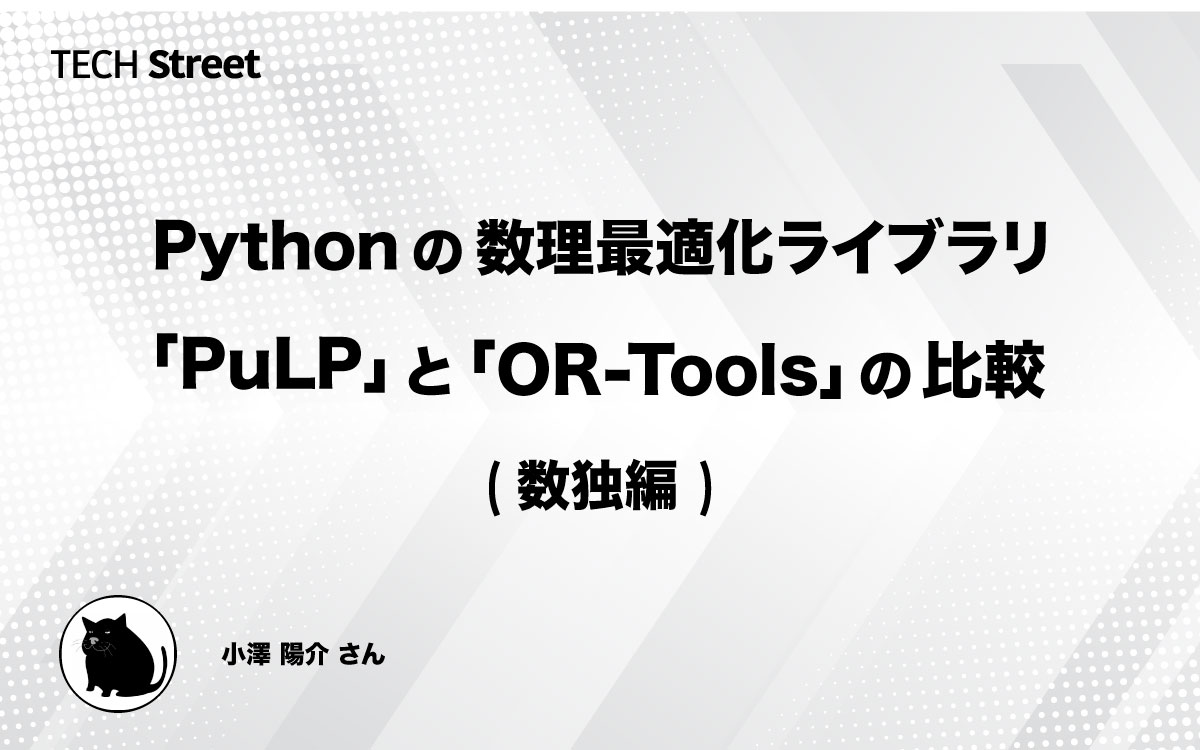 TECH Street

Python の 数理最適化ライブラリ 「PuLP」と「OR-Tools」の比較

( 数独編 )

小澤 陽介 さん